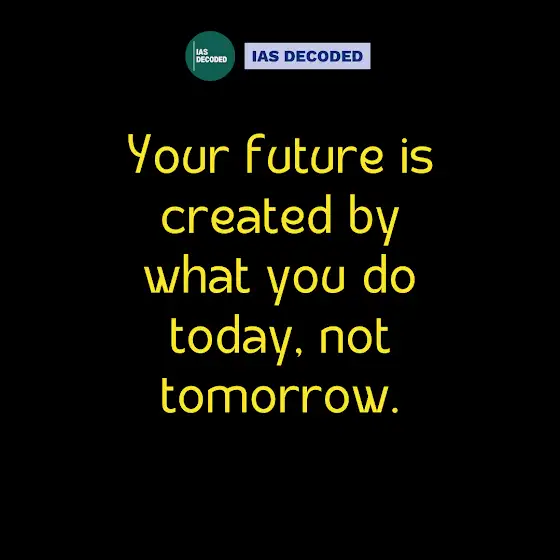 IAS DECODED

IAS DECODED

Your future is created by what you do today, not tomorrow.